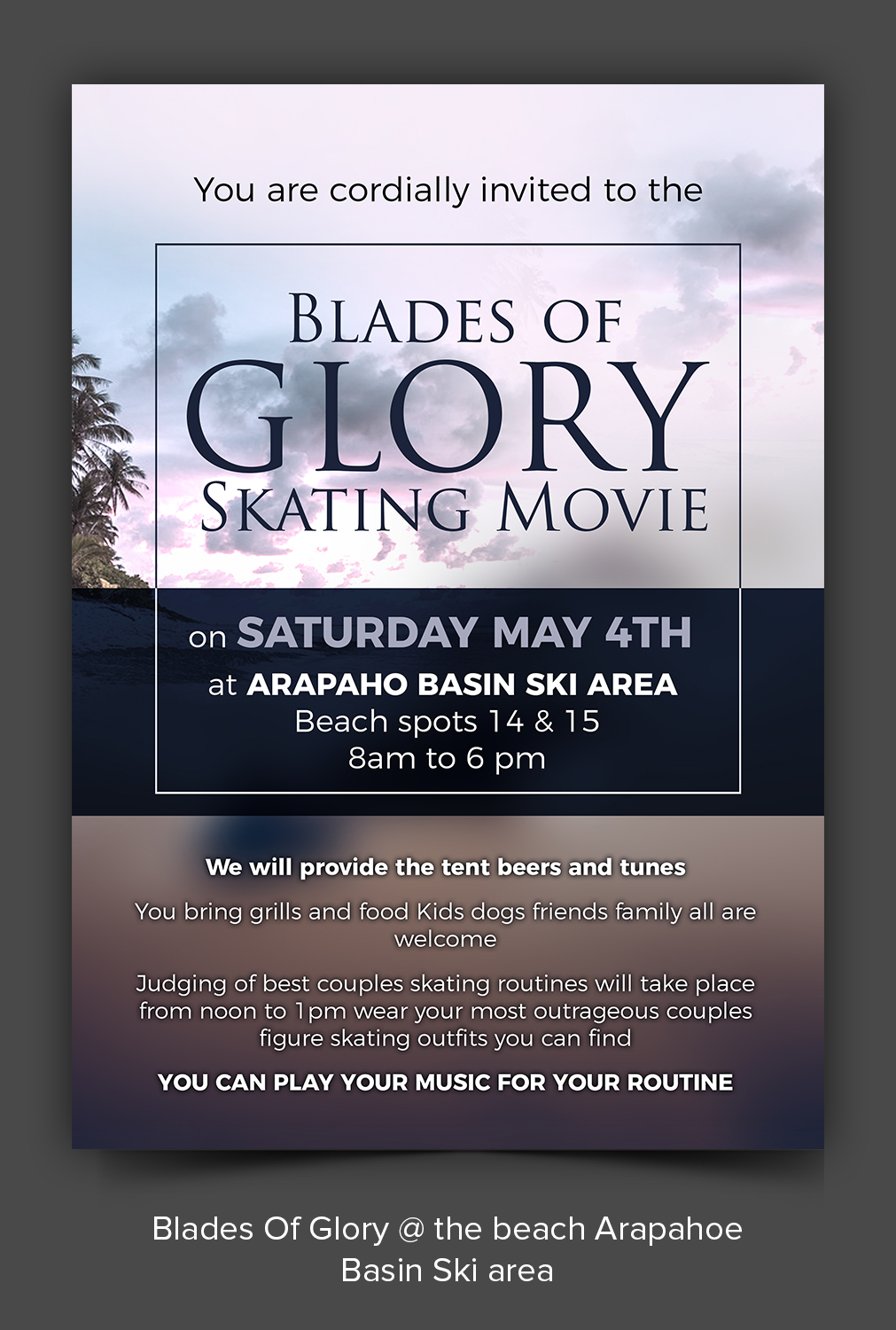 You are cordially invited to the

BLADES OF
GLORY
SKATING MOVIE

on SATURDAY MAY 4TH
at ARAPAHO BASIN SKI AREA
Beach spots 14 & 15
8am to 6 pm

We will provide the tent beers and tunes

You bring grills and food Kids dogs friends family all are welcome

Judging of best couples skating routines will take place from noon to 1pm wear your most outrageous couples figure skating outfits you can find

YOU CAN PLAY YOUR MUSIC FOR YOUR ROUTINE

Blades Of Glory @ the beach Arapahoe Basin Ski area